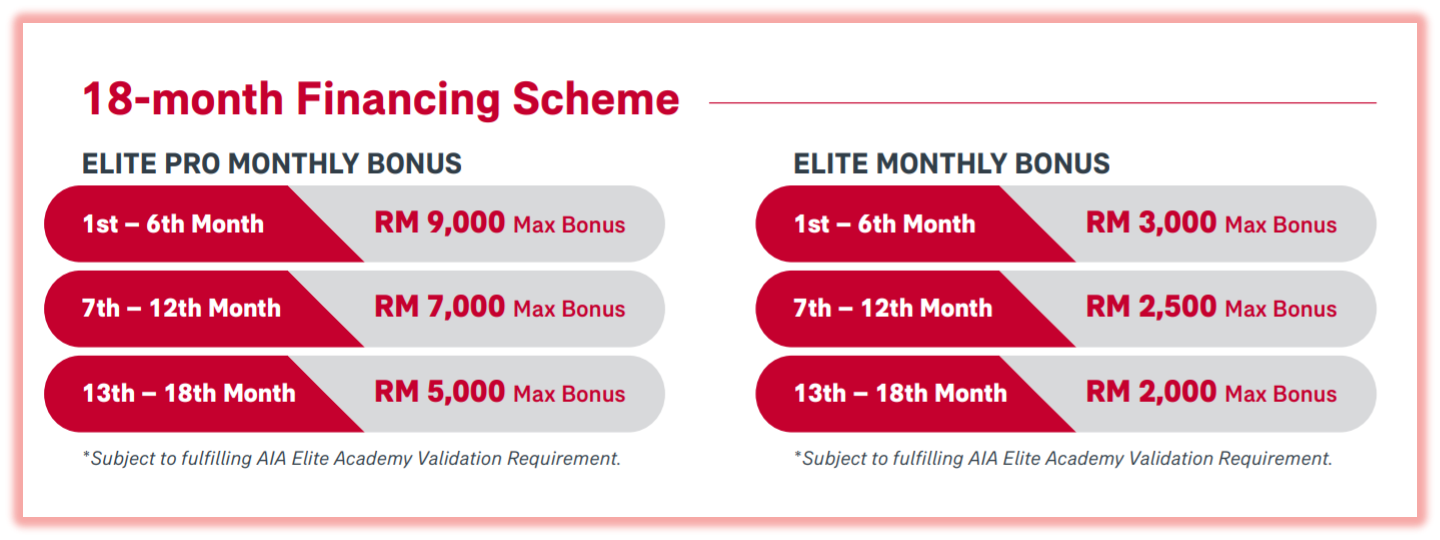 18-month Financing Scheme

ELITE PRO MONTHLY BONUS

1st – 6th Month RM 9,000 Max Bonus

7th – 12th Month RM 7,000 Max Bonus

13th – 18th Month RM 5,000 Max Bonus

*Subject to fulfilling AIA Elite Academy Validation Requirement.

ELITE MONTHLY BONUS

1st – 6th Month RM 3,000 Max Bonus

7th – 12th Month RM 2,500 Max Bonus

13th – 18th Month RM 2,000 Max Bonus

*Subject to fulfilling AIA Elite Academy Validation Requirement.